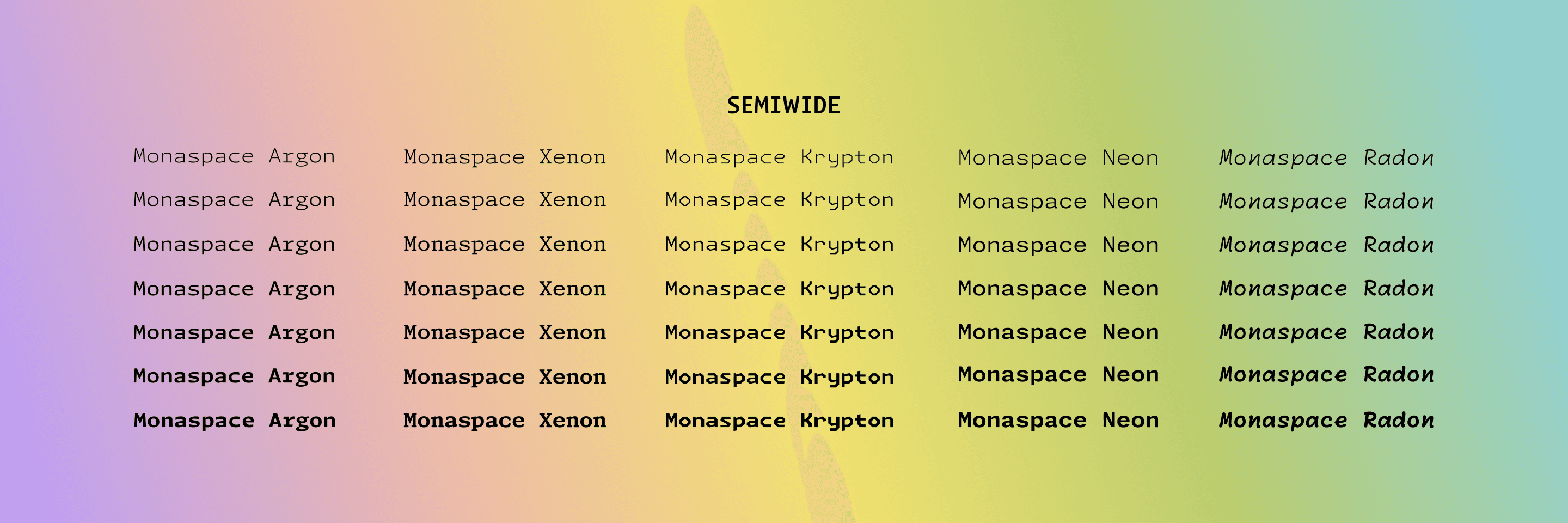 SEMIWIDE

Monaspace Argon
Monaspace Argon
Monaspace Argon
Monaspace Argon
Monaspace Argon
Monaspace Argon
Monaspace Argon

Monaspace Xenon
Monaspace Xenon
Monaspace Xenon
Monaspace Xenon
Monaspace Xenon
Monaspace Xenon
Monaspace Xenon

Monaspace Krypton
Monaspace Krypton
Monaspace Krypton
Monaspace Krypton
Monaspace Krypton
Monaspace Krypton
Monaspace Krypton

Monaspace Neon
Monaspace Neon
Monaspace Neon
Monaspace Neon
Monaspace Neon
Monaspace Neon
Monaspace Neon

Monaspace Radon
Monaspace Radon
Monaspace Radon
Monaspace Radon
Monaspace Radon
Monaspace Radon
Monaspace Radon